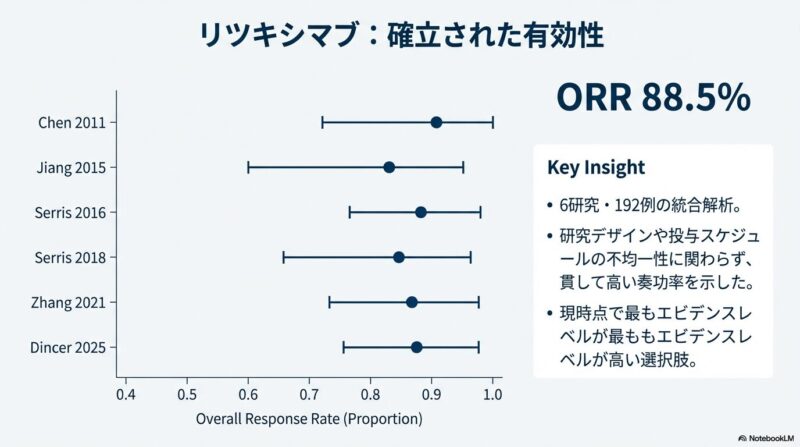 リツキシマブ：確立された有効性

Chen 2011
Jiang 2015
Serris 2016
Serris 2018
Zhang 2021
Dincer 2025

0.4 0.5 0.6 0.7 0.8 0.9 1.0

Overall Response Rate (Proportion)

ORR 88.5%

Key Insight

• 6研究・192例の統合解析。

• 研究デザインや投与スケジュールの不均一性に関わらず、貫して高い奏功率を示した。

• 現時点で最もエビデンスレベルが最ももエビデンスレベルが高い選択肢。

NotebookLM